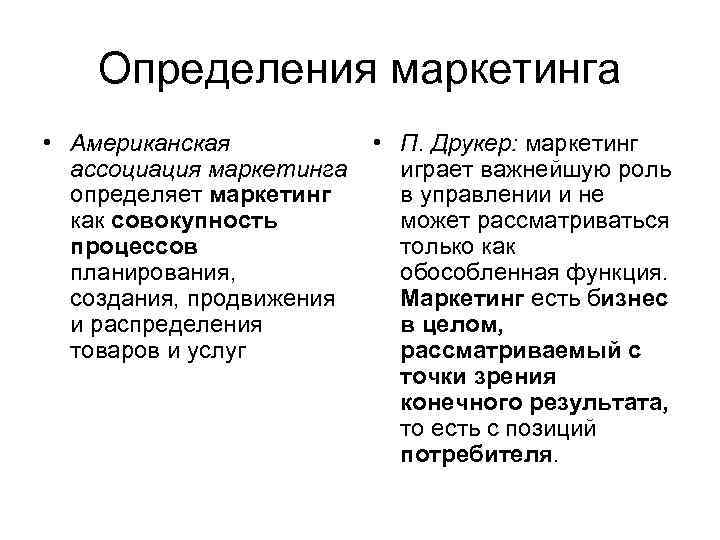 Определения маркетинга

• Американская ассоциация маркетинга определяет маркетинг как совокупность процессов планирования, создания, продвижения и распределения товаров и услуг

• П. Друкер: маркетинг играет важнейшую роль в управлении и не может рассматриваться только как обособленная функция. Маркетинг есть бизнес в целом, рассматриваемый с точки зрения конечного результата, то есть с позиций потребителя.